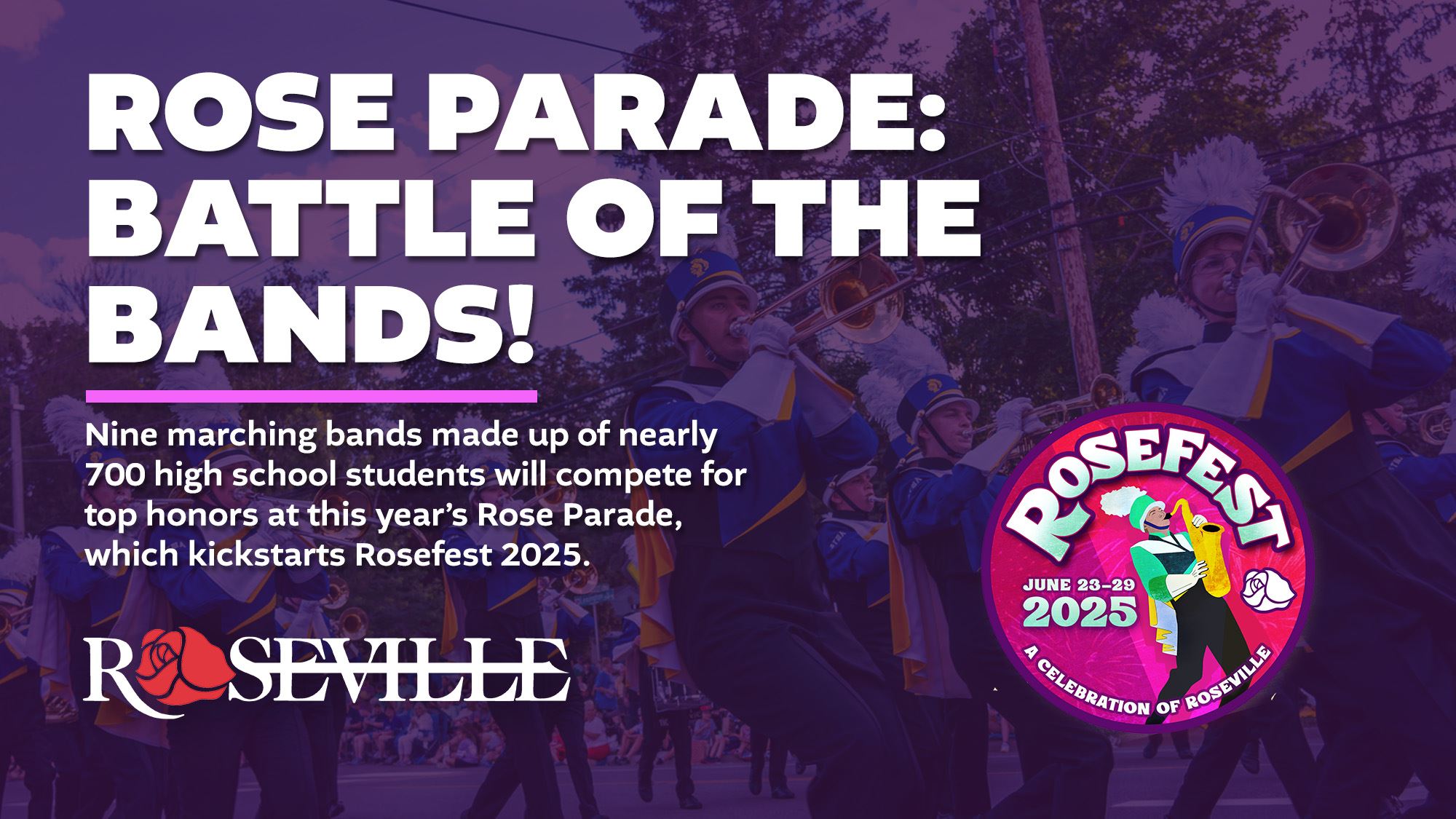 ROSE PARADE: BATTLE OF THE BANDS!

Nine marching bands made up of nearly 700 high school students will compete for top honors at this year's Rose Parade, which kickstarts Rosefest 2025.

ROSEVILLE

ROSEFEST

JUNE 23–29
2025

A CELEBRATION OF ROSEVILLE